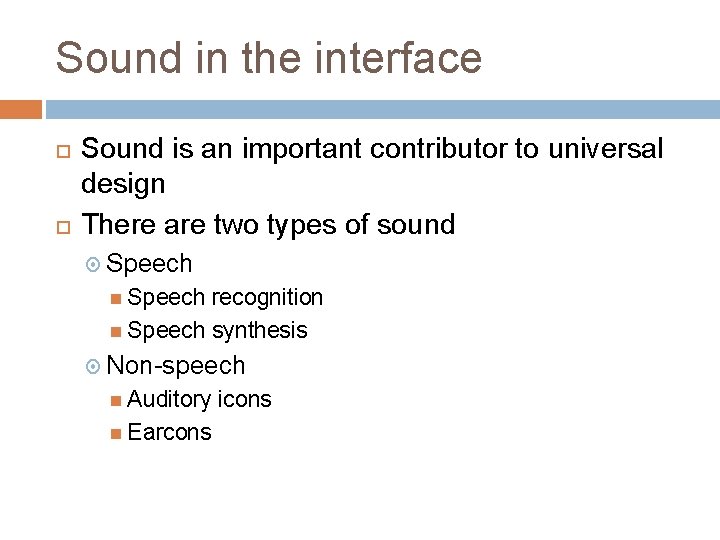 Sound in the interface

Sound is an important contributor to universal design

There are two types of sound

Speech

Speech recognition

Speech synthesis

Non-speech

Auditory icons

Earcons